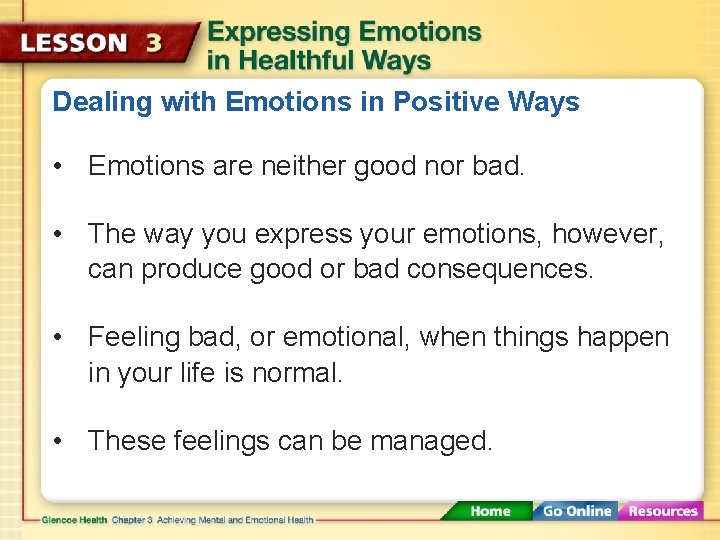 LESSON 3 Expressing Emotions in Healthful Ways

Dealing with Emotions in Positive Ways

• Emotions are neither good nor bad.

• The way you express your emotions, however, can produce good or bad consequences.

• Feeling bad, or emotional, when things happen in your life is normal.

• These feelings can be managed.

Glencoe Health Chapter 3 Achieving Mental and Emotional Health

Home Go Online Resources